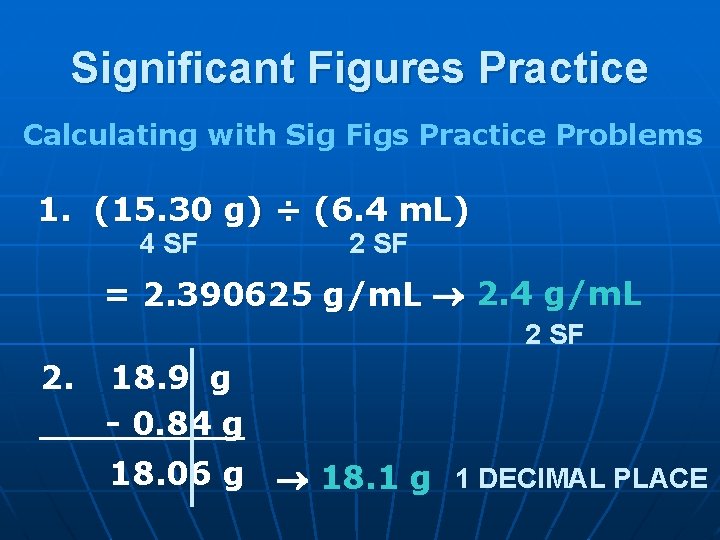 Significant Figures Practice

Calculating with Sig Figs Practice Problems

1. (15.30 g) ÷ (6.4 mL)
4 SF 2 SF

= 2.390625 g/mL → 2.4 g/mL
2 SF

2. 18.9 g
- 0.84 g
18.06 g → 18.1 g 1 DECIMAL PLACE